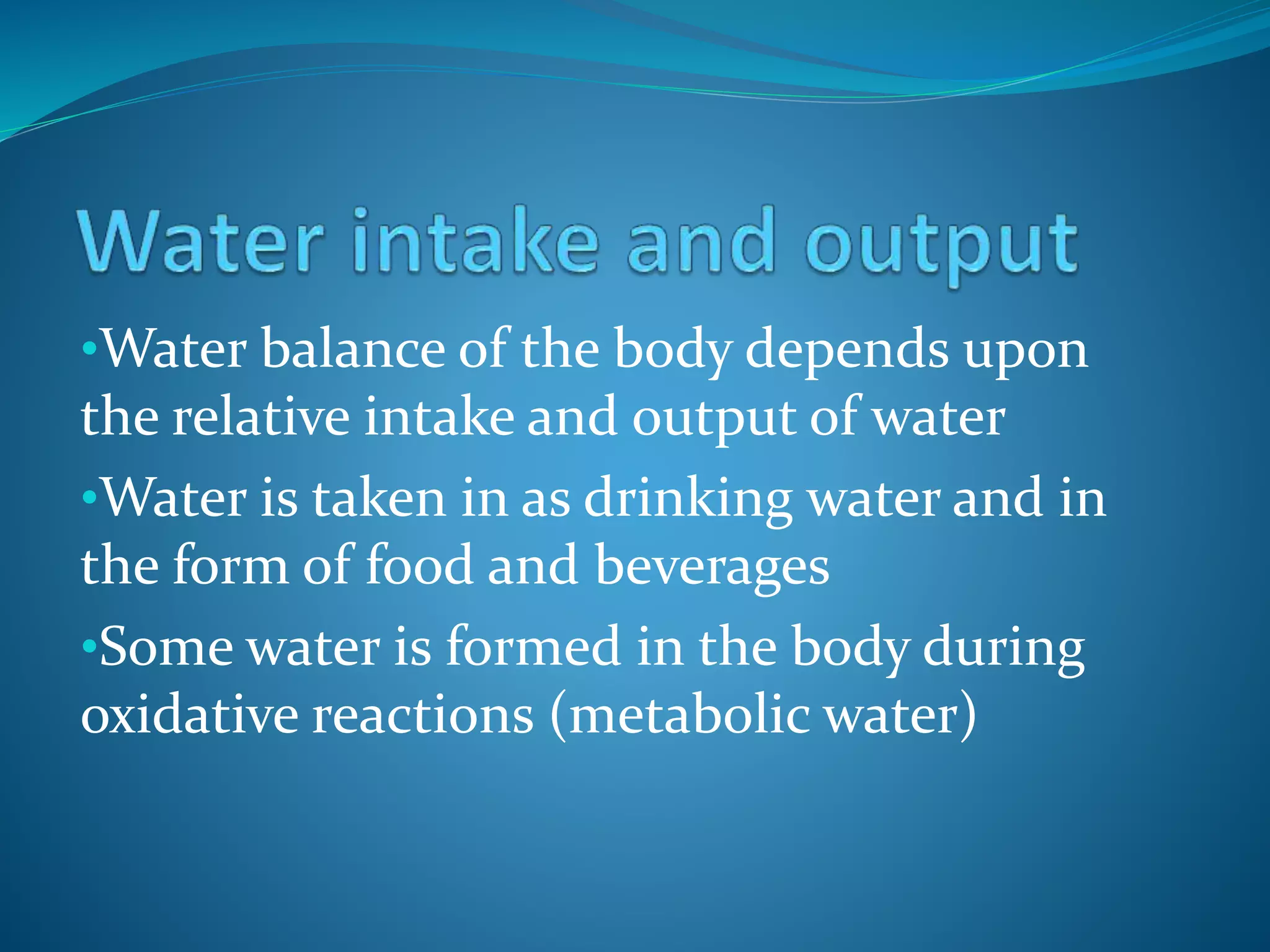 Water intake and output

•Water balance of the body depends upon the relative intake and output of water

•Water is taken in as drinking water and in the form of food and beverages

•Some water is formed in the body during oxidative reactions (metabolic water)